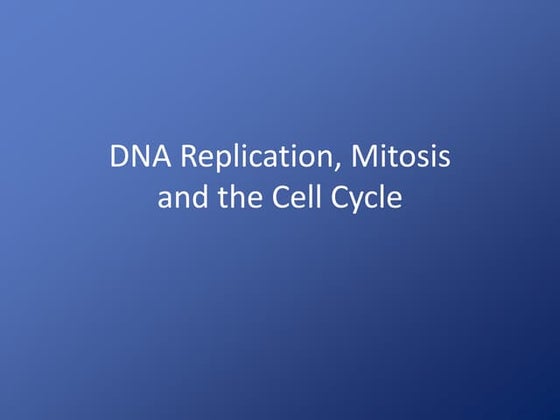 DNA Replication, Mitosis and the Cell Cycle